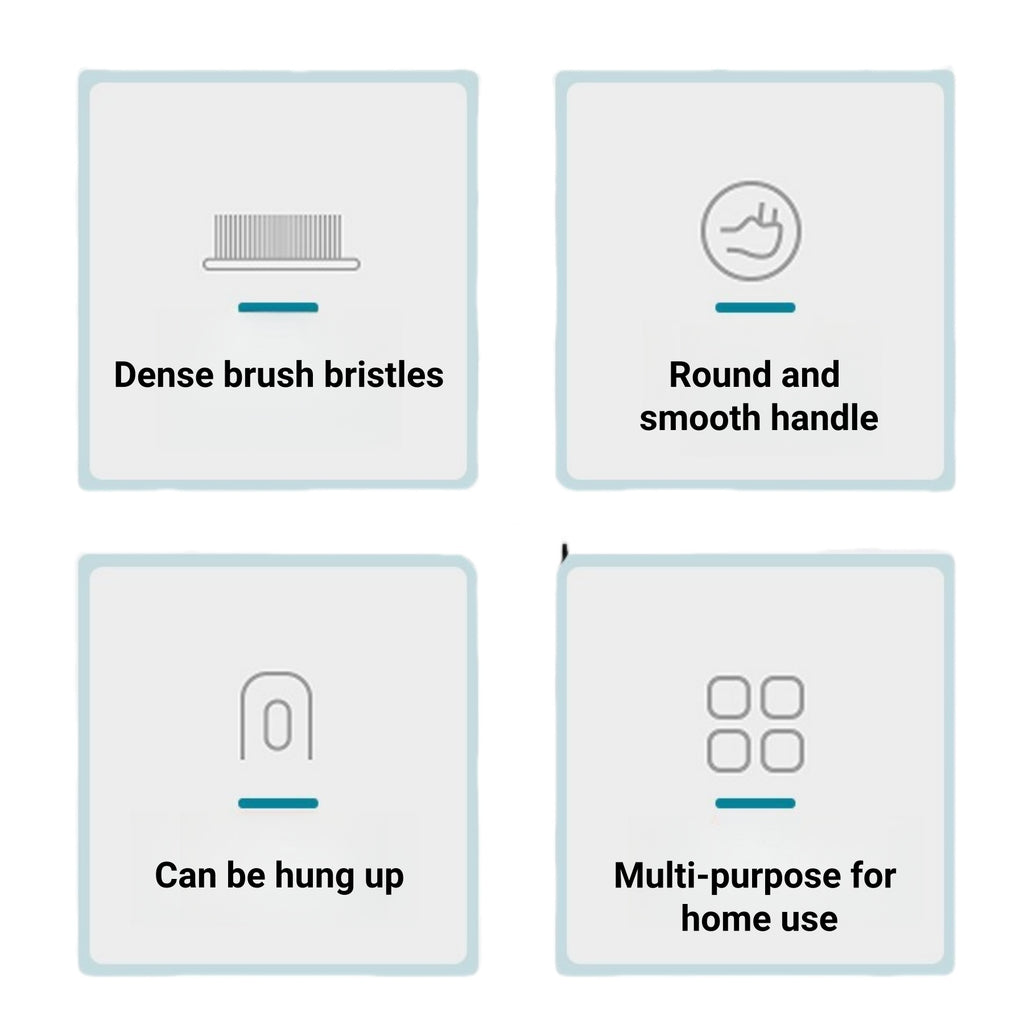 Dense brush bristles

Round and
smooth handle

Can be hung up

Multi-purpose for
home use